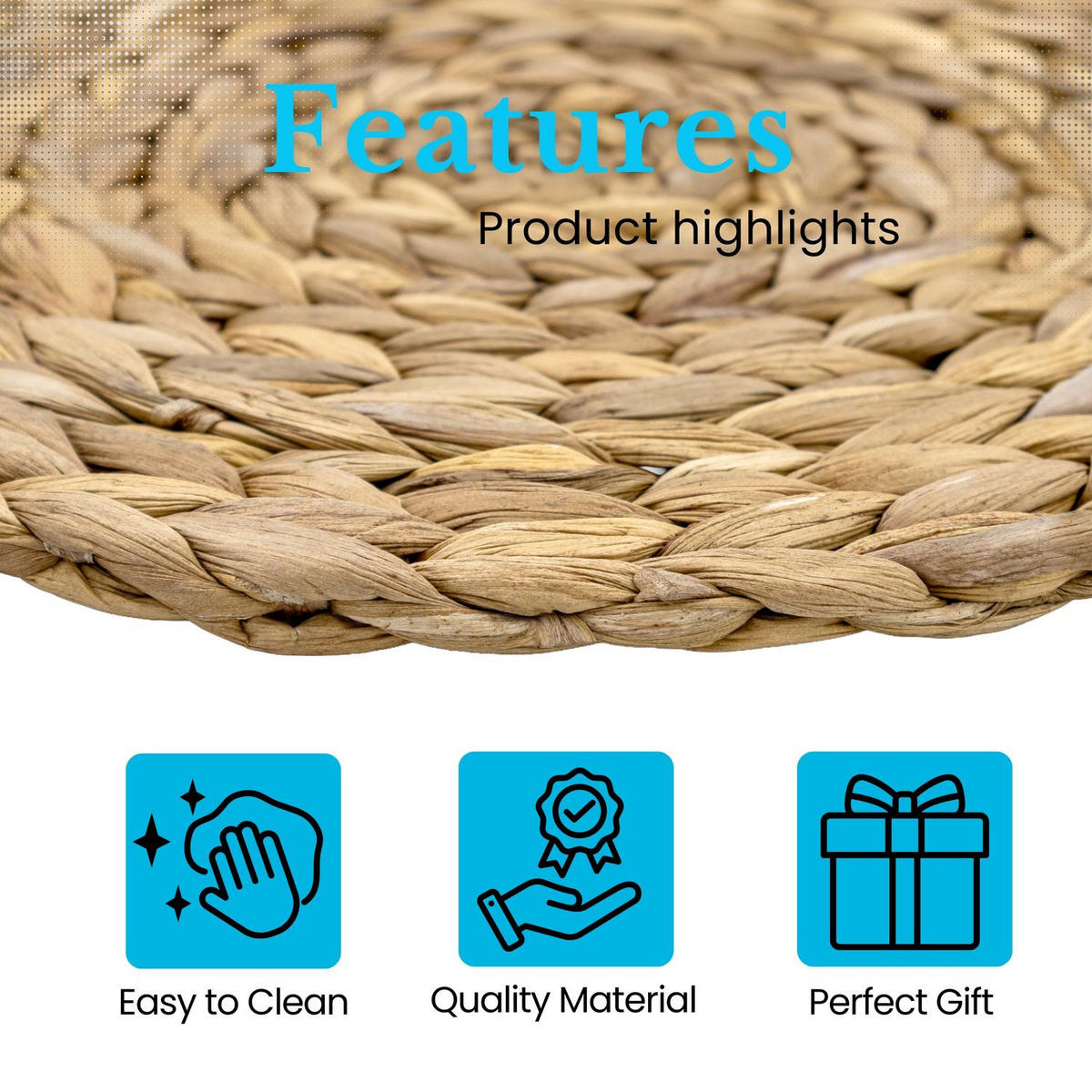 Features

Product highlights

Easy to Clean

Quality Material

Perfect Gift